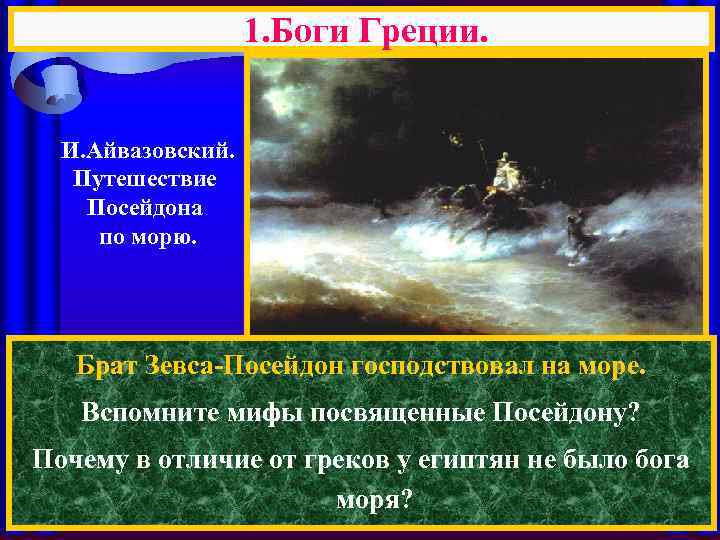 1.Боги Греции.

И.Айвазовский. Путешествие Посейдона по морю.

Брат Зевса-Посейдон господствовал на море.

Вспомните мифы посвященные Посейдону?

Почему в отличие от греков у египтян не было бога моря?